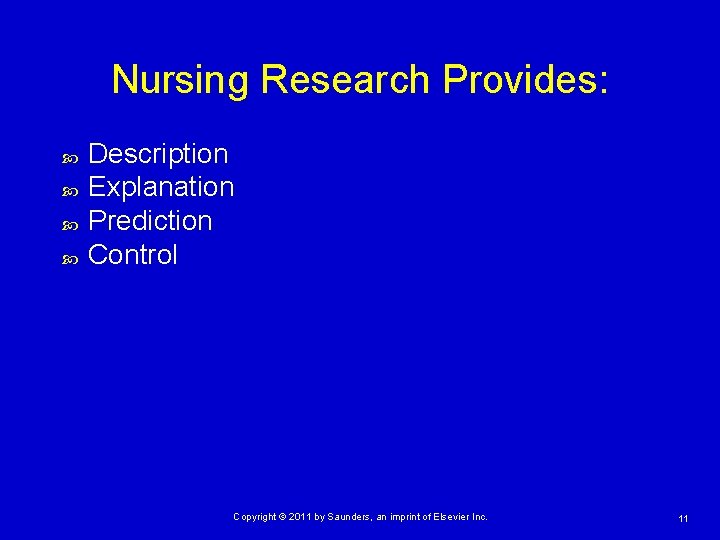 Nursing Research Provides:

Description
Explanation
Prediction
Control

Copyright © 2011 by Saunders, an imprint of Elsevier Inc.

11